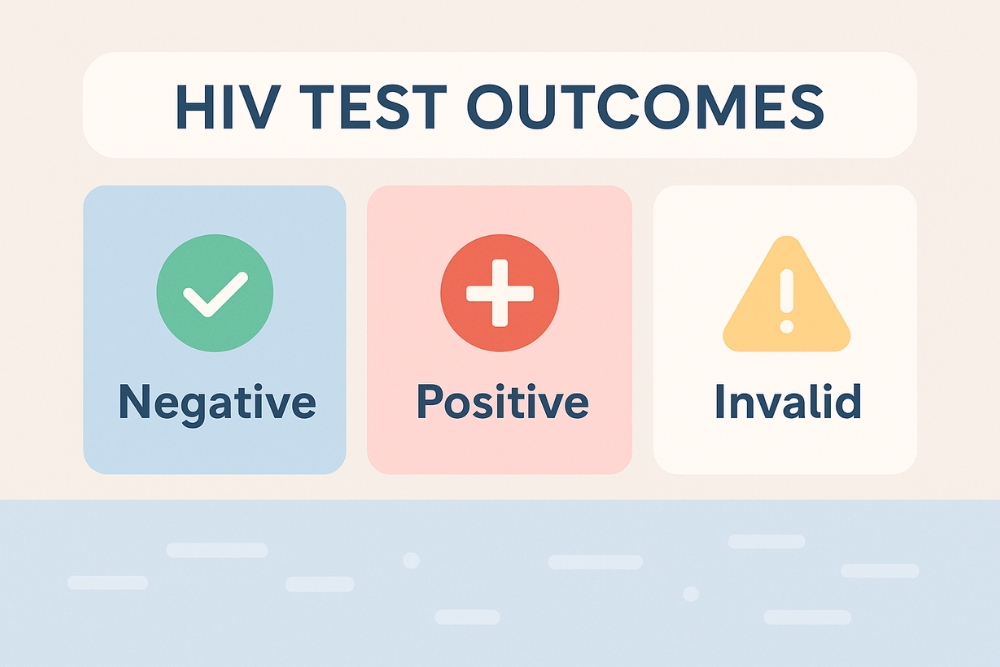 HIV TEST OUTCOMES

Negative

Positive

Invalid